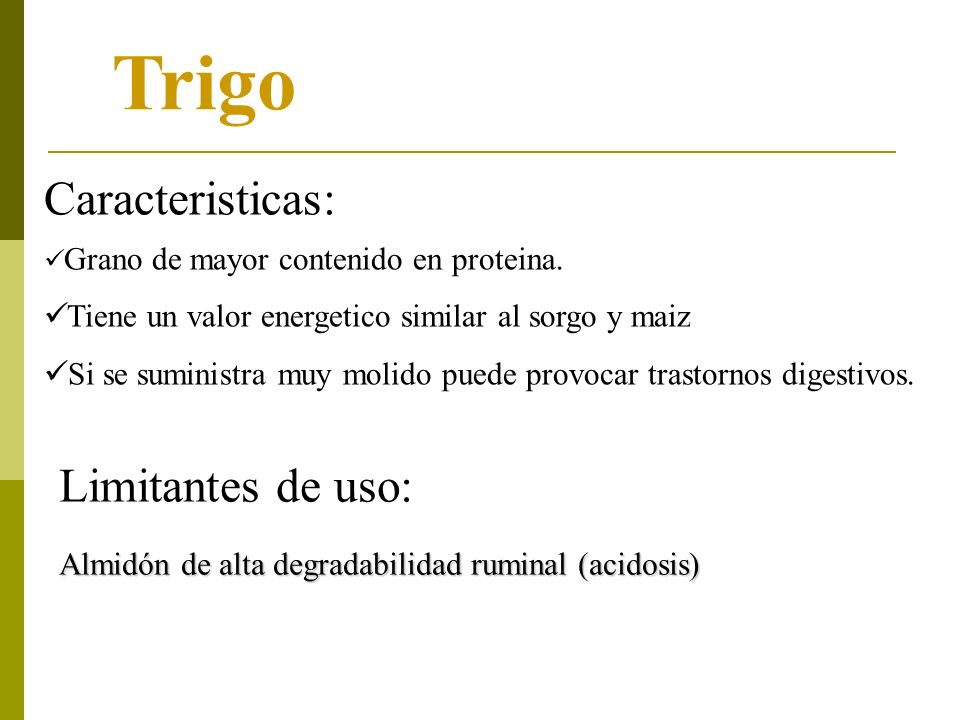 Trigo

Caracteristicas:

✓Grano de mayor contenido en proteina.

✓Tiene un valor energetico similar al sorgo y maiz

✓Si se suministra muy molido puede provocar trastornos digestivos.

Limitantes de uso:

Almidón de alta degradabilidad ruminal (acidosis)